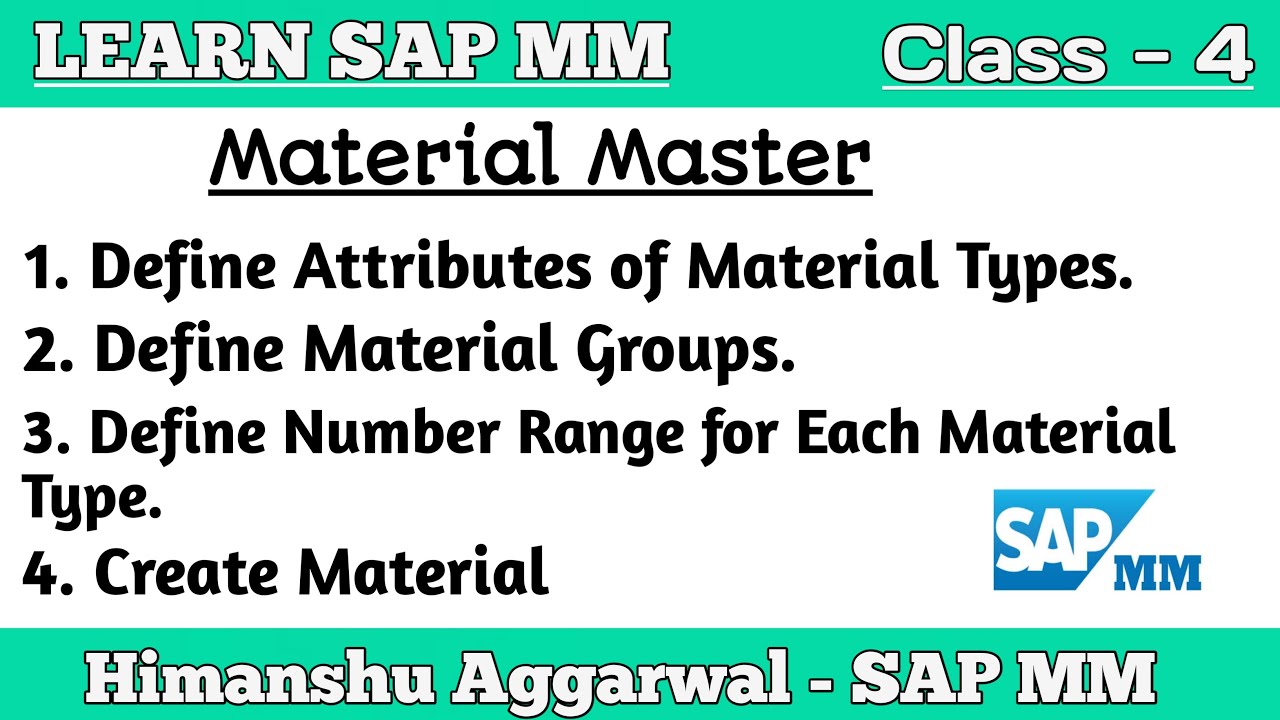 LEARN SAP MM

Class - 4

Material Master

1. Define Attributes of Material Types.

2. Define Material Groups.

3. Define Number Range for Each Material Type.

4. Create Material

SAP MM

Himanshu Aggarwal - SAP MM